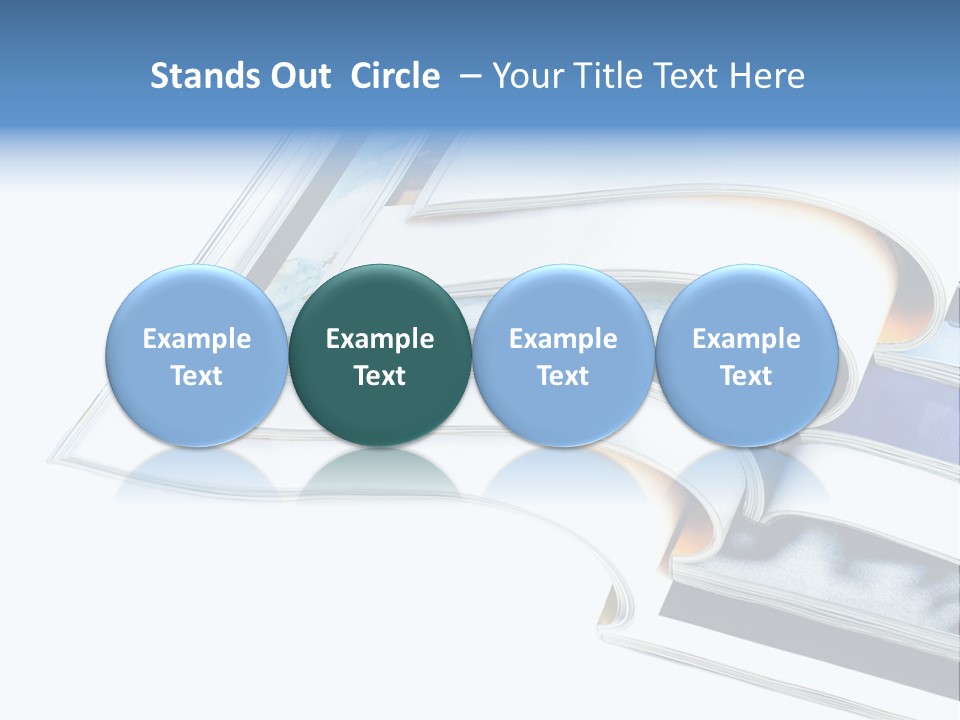 Stands Out Circle – Your Title Text Here

Example Text

Example Text

Example Text

Example Text